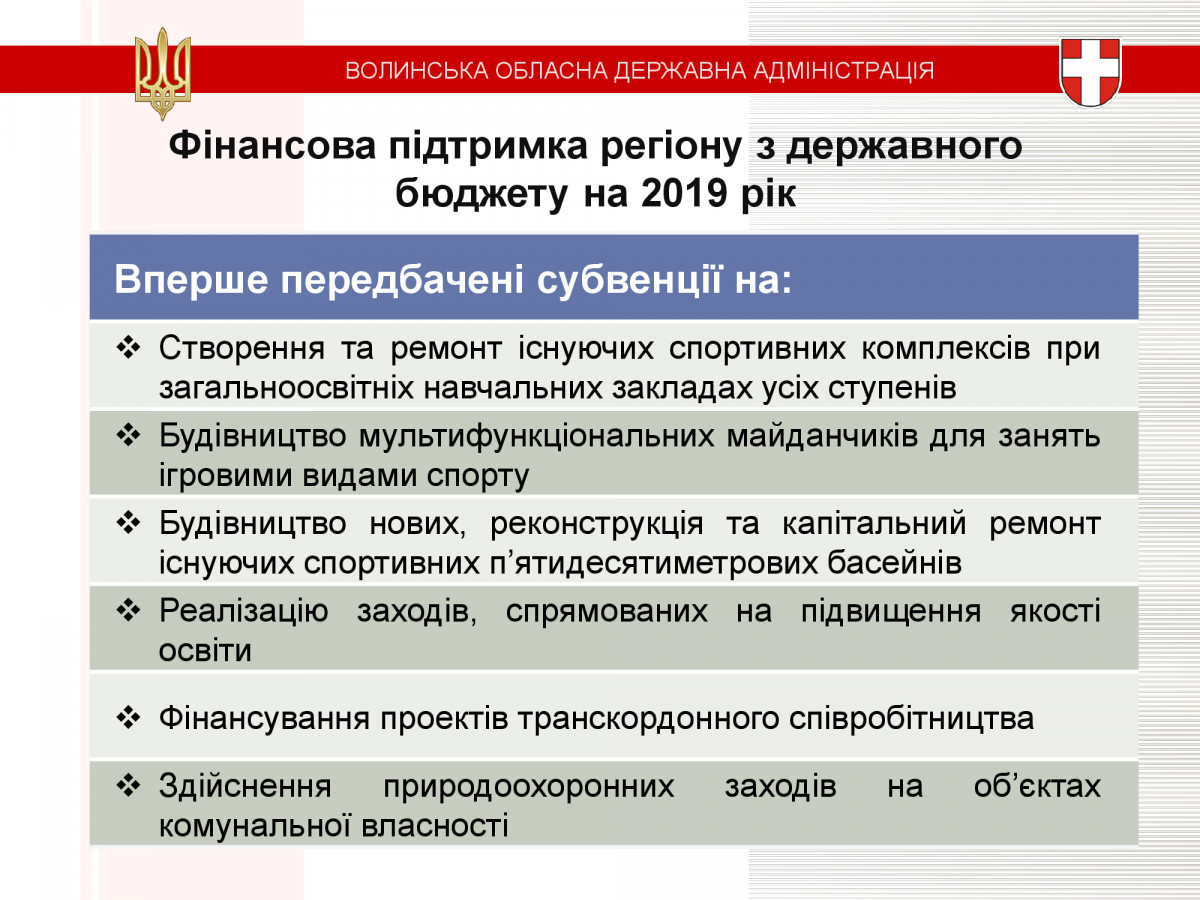 ВОЛИНСЬКА ОБЛАСНА ДЕРЖАВНА АДМІНІСТРАЦІЯ

Фінансова підтримка регіону з державного бюджету на 2019 рік

Вперше передбачені субвенції на:

❖ Створення та ремонт існуючих спортивних комплексів при загальноосвітніх навчальних закладах усіх ступенів

❖ Будівництво мультифункціональних майданчиків для занять ігровими видами спорту

❖ Будівництво нових, реконструкція та капітальний ремонт існуючих спортивних п’ятидесятиметрових басейнів

❖ Реалізацію заходів, спрямованих на підвищення якості освіти

❖ Фінансування проектів транскордонного співробітництва

❖ Здійснення природоохоронних заходів на об’єктах комунальної власності